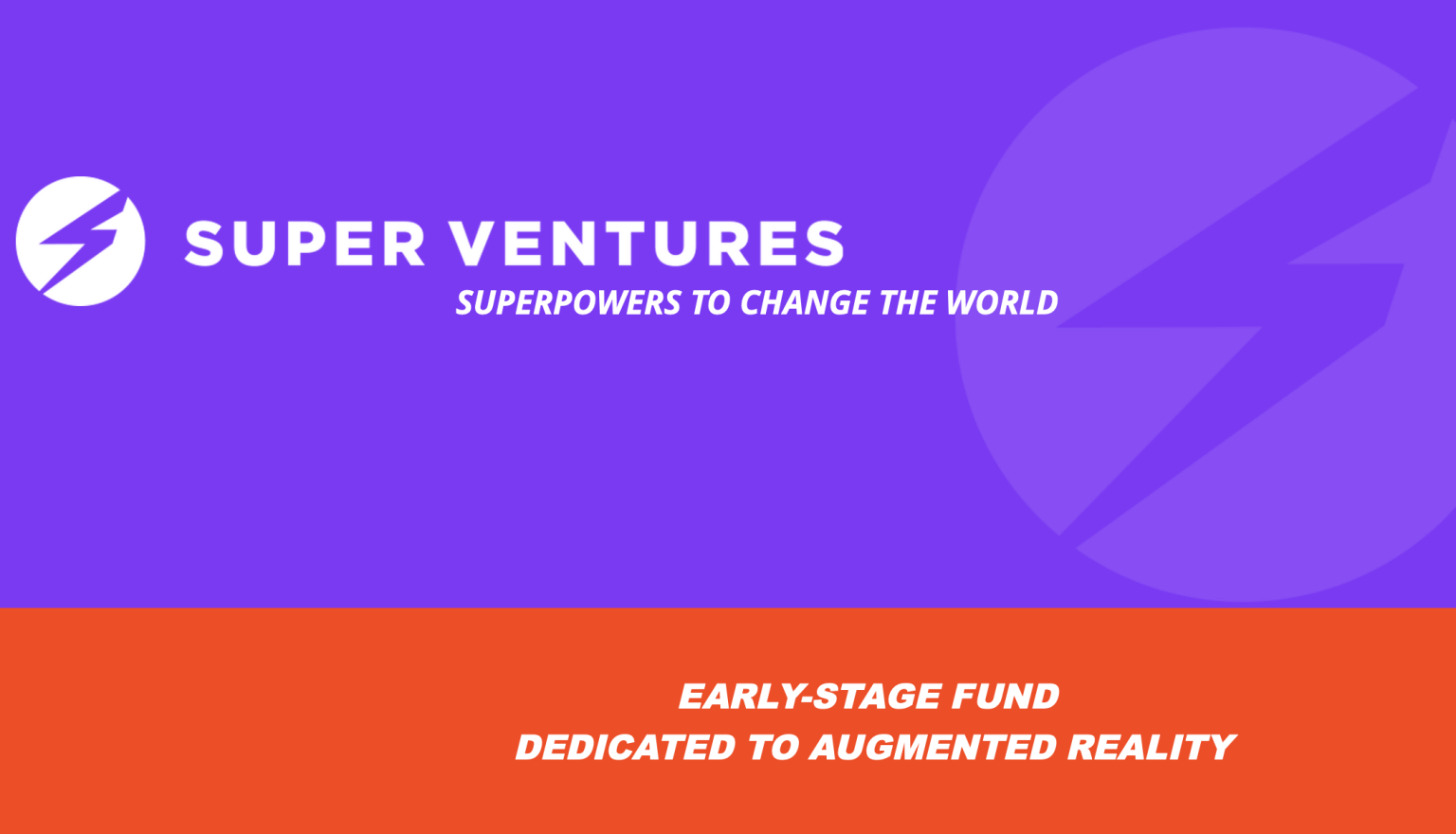 SUPER VENTURES
SUPERPOWERS TO CHANGE THE WORLD

EARLY-STAGE FUND
DEDICATED TO AUGMENTED REALITY